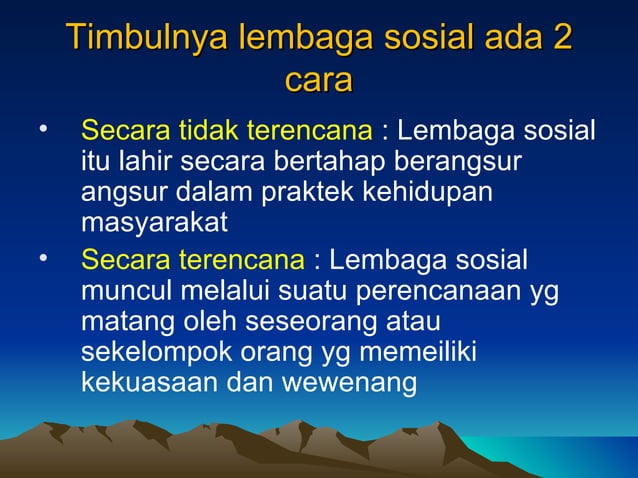 Timbulnya lembaga sosial ada 2 cara

• Secara tidak terencana : Lembaga sosial itu lahir secara bertahap berangsur angsur dalam praktek kehidupan masyarakat
• Secara terencana : Lembaga sosial muncul melalui suatu perencanaan yg matang oleh seseorang atau sekelompok orang yg memeiliki kekuasaan dan wewenang